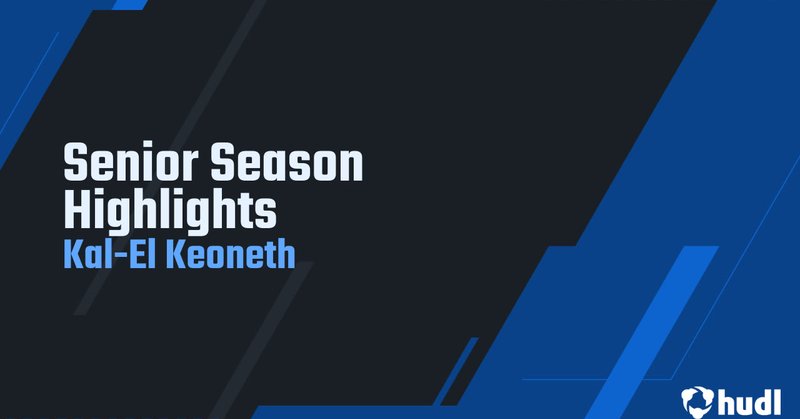 Senior Season Highlights
Kal-El Keoneth

hudl